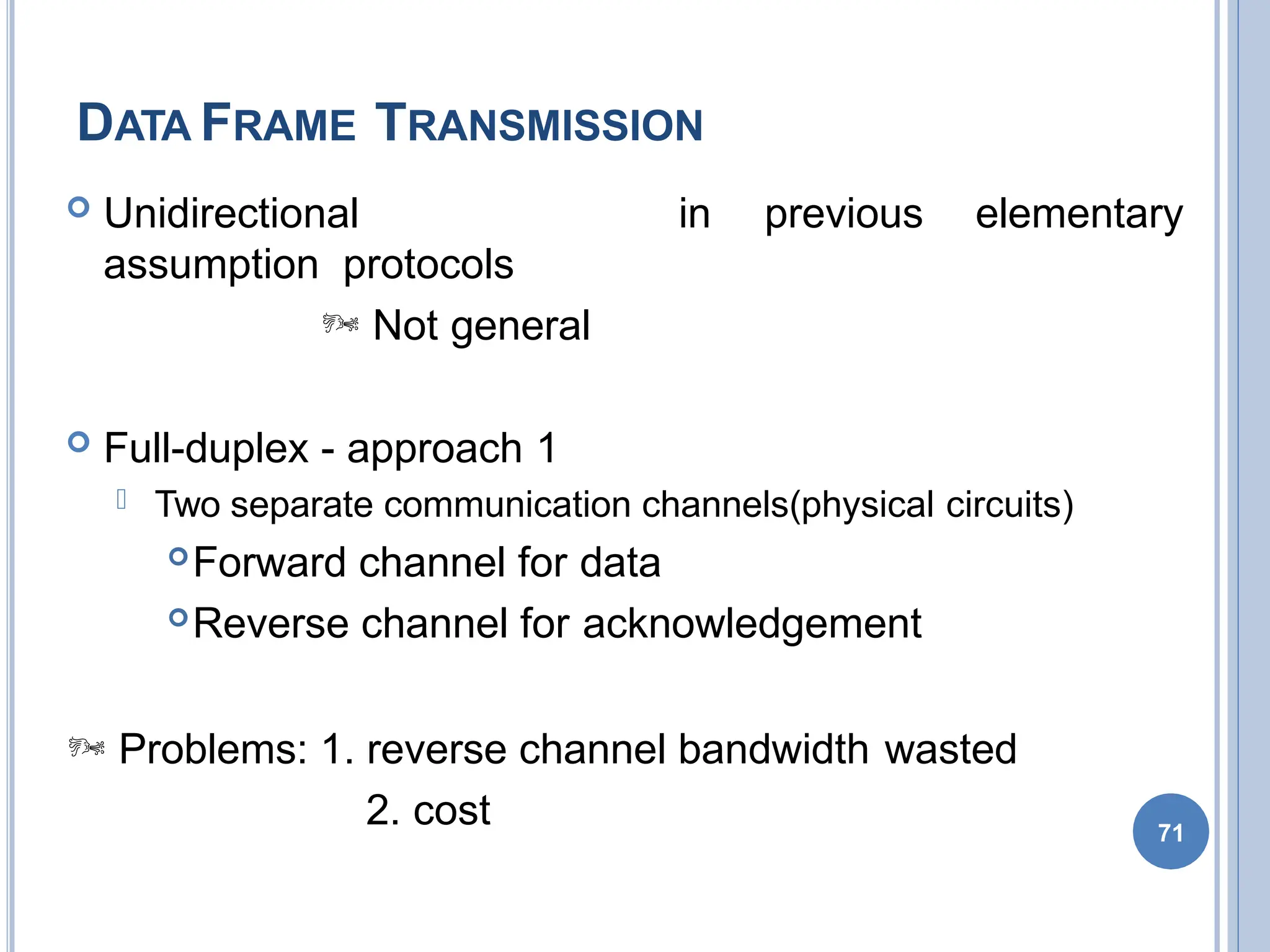 DATA FRAME TRANSMISSION

Unidirectional in previous elementary assumption protocols

Not general

Full-duplex - approach 1

Two separate communication channels(physical circuits)

Forward channel for data

Reverse channel for acknowledgement

Problems: 1. reverse channel bandwidth wasted

2. cost

71